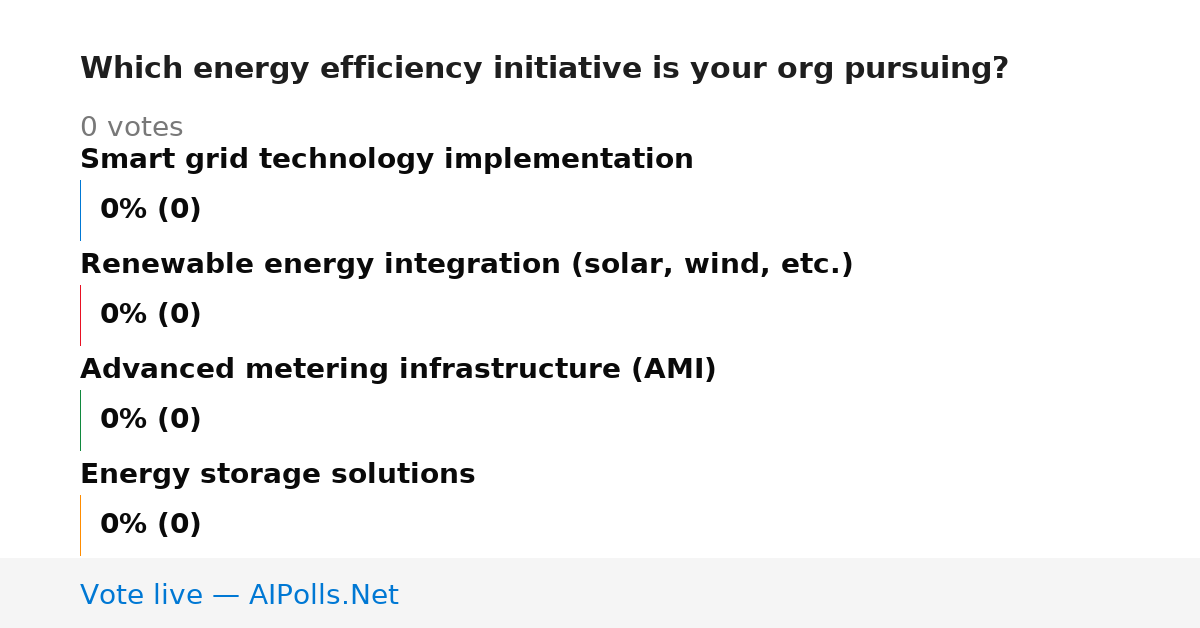 Which energy efficiency initiative is your org pursuing?

0 votes

Smart grid technology implementation

0% (0)

Renewable energy integration (solar, wind, etc.)

0% (0)

Advanced metering infrastructure (AMI)

0% (0)

Energy storage solutions

0% (0)

Vote live — AIPolls.Net